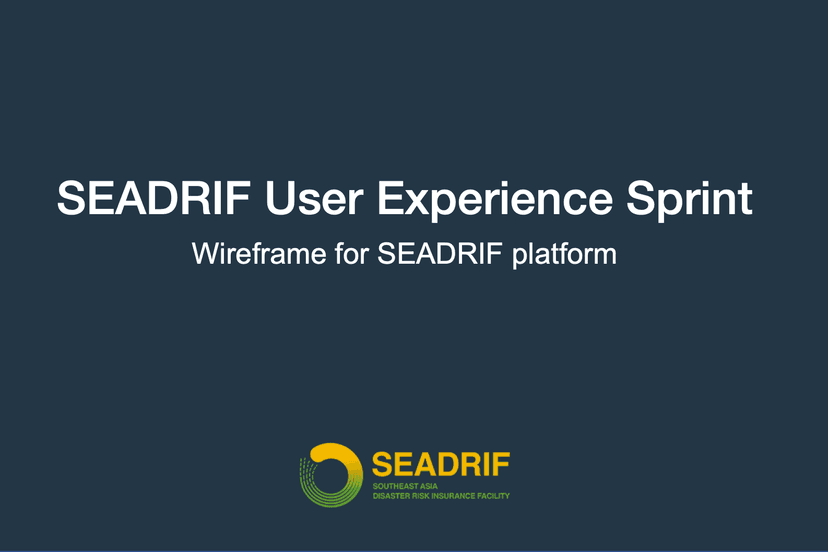 SEADRIF User Experience Sprint

Wireframe for SEADRIF platform

SEADRIF
SOUTHEAST ASIA
DISASTER RISK INSURANCE FACILITY